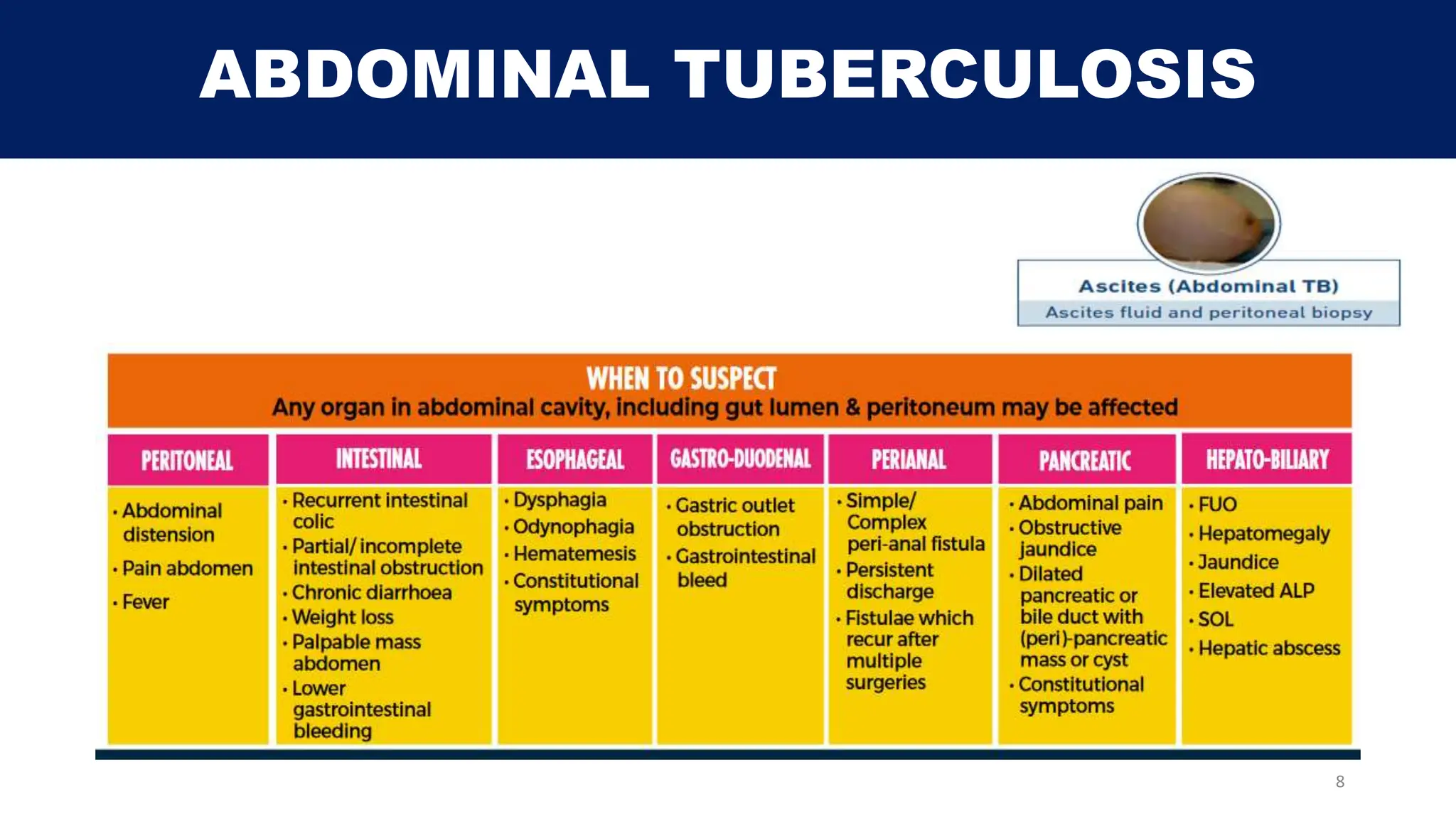 ABDOMINAL TUBERCULOSIS

Ascites (Abdominal TB)
Ascites fluid and peritoneal biopsy

WHEN TO SUSPECT
Any organ in abdominal cavity, including gut lumen & peritoneum may be affected

| PERITONEAL | INTESTINAL | ESOPHAGEAL | GASTRO-DUODENAL | PERIANAL | PANCREATIC | HEPATO-BILIARY |
|---|---|---|---|---|---|---|
| • Abdominal distension • Pain abdomen • Fever | • Recurrent intestinal colic • Partial/ incomplete intestinal obstruction • Chronic diarrhoea • Weight loss • Palpable mass abdomen • Lower gastrointestinal bleeding | • Dysphagia • Odynophagia • Hematemesis • Constitutional symptoms | • Gastric outlet obstruction • Gastrointestinal bleed | • Simple/ Complex peri-anal fistula • Persistent discharge • Fistulae which recur after multiple surgeries | • Abdominal pain • Obstructive jaundice • Dilated pancreatic or bile duct with (peri)-pancreatic mass or cyst • Constitutional symptoms | • FUO • Hepatomegaly • Jaundice • Elevated ALP • SOL • Hepatic abscess |

8